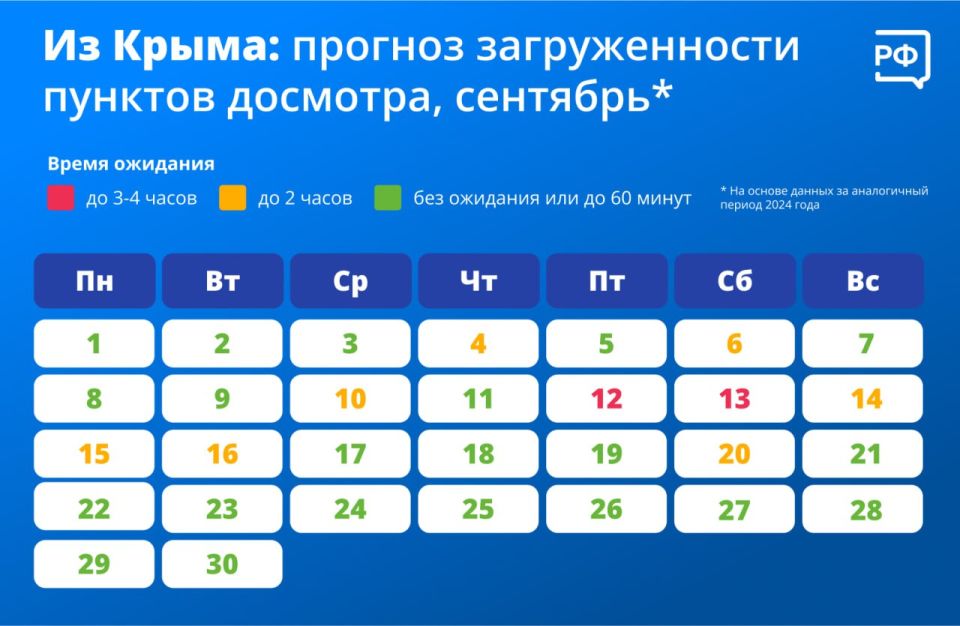 Из Крыма: прогноз загруженности пунктов досмотра, сентябрь*

РФ

Время ожидания

до 3-4 часов до 2 часов без ожидания или до 60 минут

* На основе данных за аналогичный период 2024 года

| Пн | Вт | Ср | Чт | Пт | Сб | Вс |
|---|---|---|---|---|---|---|
| 1 | 2 | 3 | 4 | 5 | 6 | 7 |
| 8 | 9 | 10 | 11 | 12 | 13 | 14 |
| 15 | 16 | 17 | 18 | 19 | 20 | 21 |
| 22 | 23 | 24 | 25 | 26 | 27 | 28 |
| 29 | 30 | | | | | |